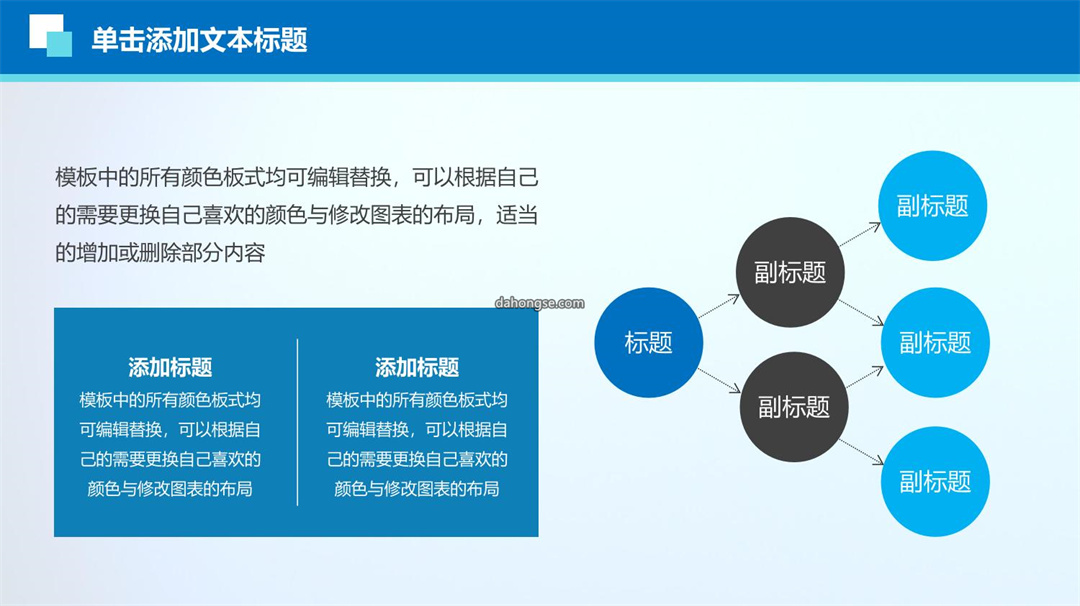 单击添加文本标题

模板中的所有颜色板式均可编辑替换，可以根据自己的需要更换自己喜欢的颜色与修改图表的布局，适当的增加或删除部分内容

添加标题
模板中的所有颜色板式均可编辑替换，可以根据自己的需要更换自己喜欢的颜色与修改图表的布局

添加标题
模板中的所有颜色板式均可编辑替换，可以根据自己的需要更换自己喜欢的颜色与修改图表的布局

dahongse.com

标题

副标题

副标题

副标题

副标题

副标题